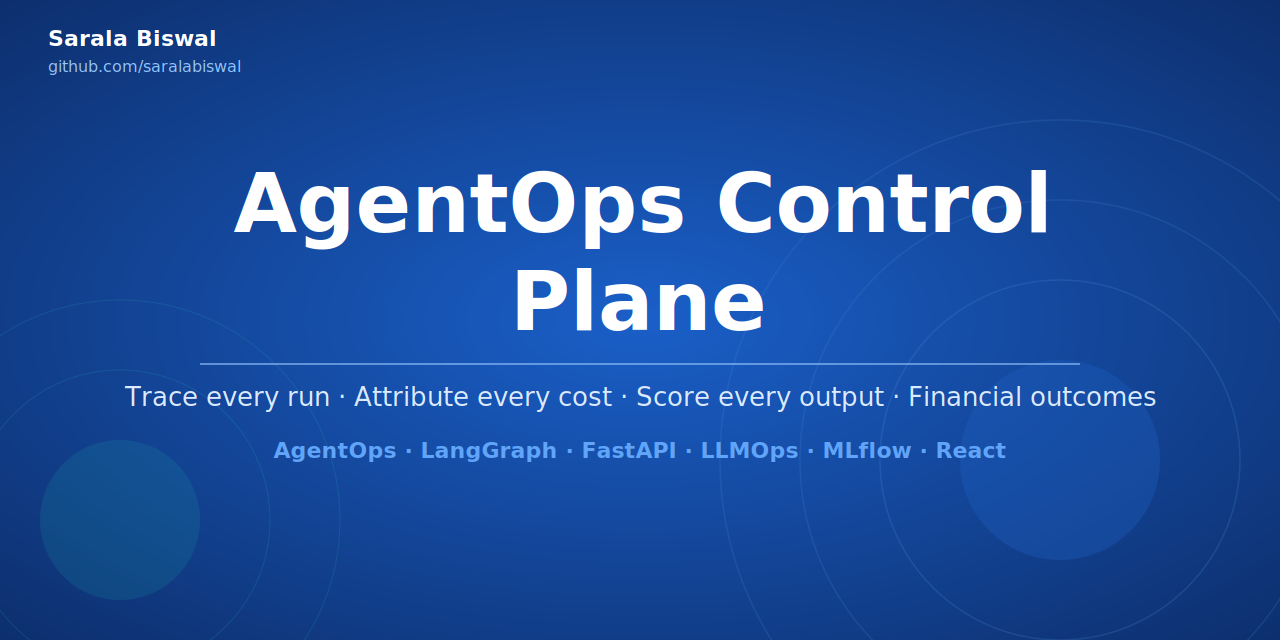 Sarala Biswal
github.com/saralabiswal

AgentOps Control Plane

Trace every run · Attribute every cost · Score every output · Financial outcomes

AgentOps · LangGraph · FastAPI · LLMOps · MLflow · React